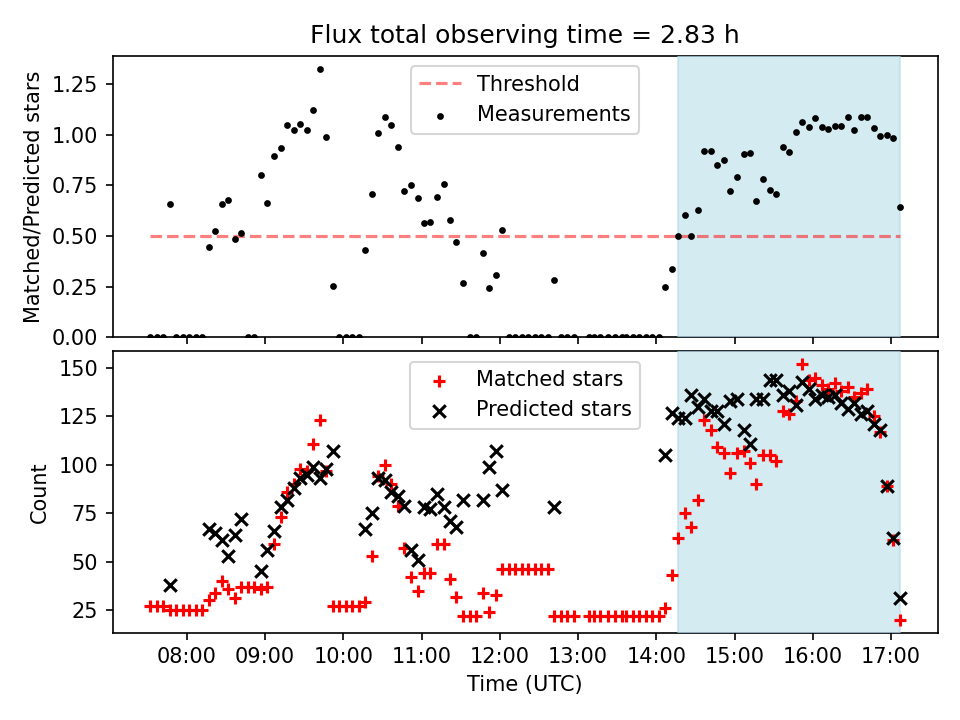 Flux total observing time = 2.83 h

Matched/Predicted stars

1.25
1.00
0.75
0.50
0.25
0.00

Threshold
Measurements

Count

150
125
100
75
50
25

Matched stars
Predicted stars

08:00 09:00 10:00 11:00 12:00 13:00 14:00 15:00 16:00 17:00

Time (UTC)